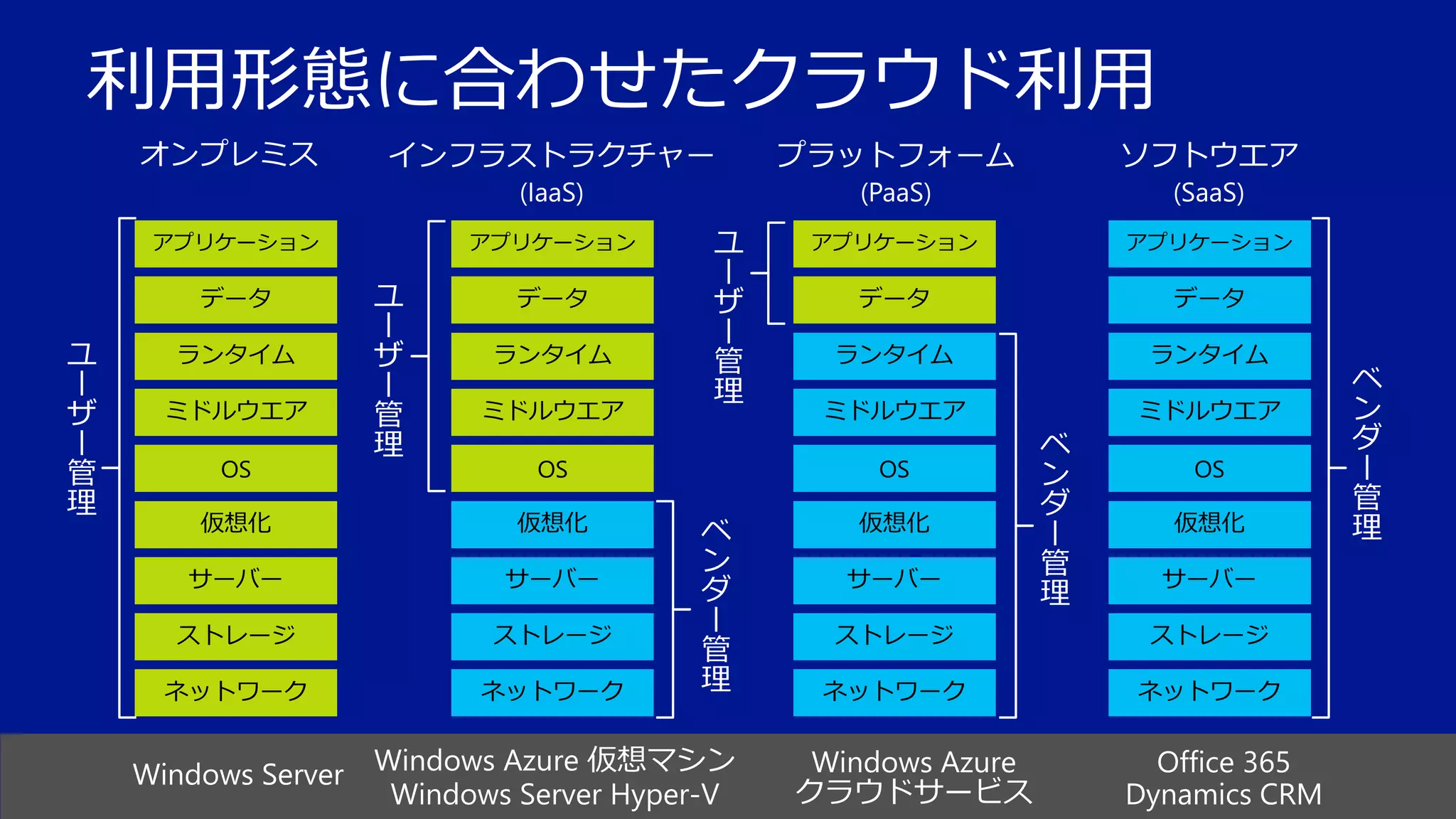 利用形態に合わせたクラウド利用

オンプレミス

ユーザー管理

アプリケーション
データ
ランタイム
ミドルウエア
OS
仮想化
サーバー
ストレージ
ネットワーク

Windows Server

インフラストラクチャー
(IaaS)

ユーザー管理

アプリケーション
データ
ランタイム
ミドルウエア
OS
仮想化
サーバー
ストレージ
ネットワーク

ベンダー管理

Windows Azure 仮想マシン
Windows Server Hyper-V

プラットフォーム
(PaaS)

ユーザー管理

アプリケーション
データ
ランタイム
ミドルウエア
OS
仮想化
サーバー
ストレージ
ネットワーク

ベンダー管理

Windows Azure
クラウドサービス

ソフトウエア
(SaaS)

アプリケーション
データ
ランタイム
ミドルウエア
OS
仮想化
サーバー
ストレージ
ネットワーク

ベンダー管理

Office 365
Dynamics CRM